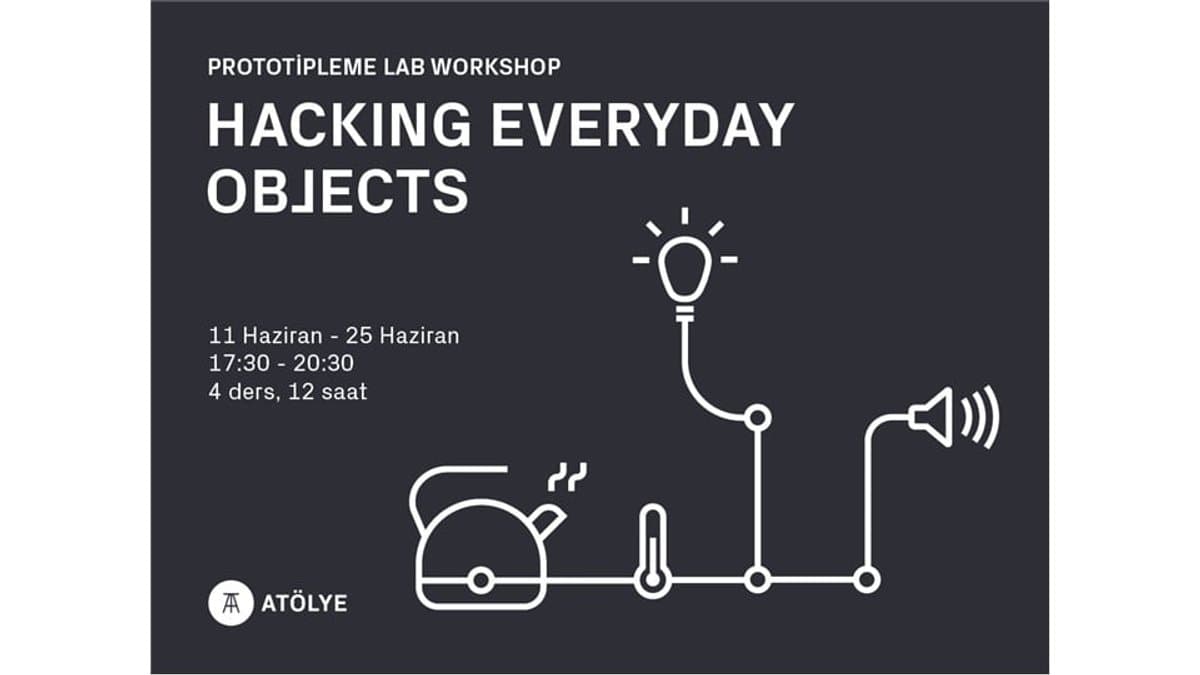 PROTOTİPLEME LAB WORKSHOP

HACKING EVERYDAY OBJECTS

11 Haziran - 25 Haziran
17:30 - 20:30
4 ders, 12 saat

ATÖLYE